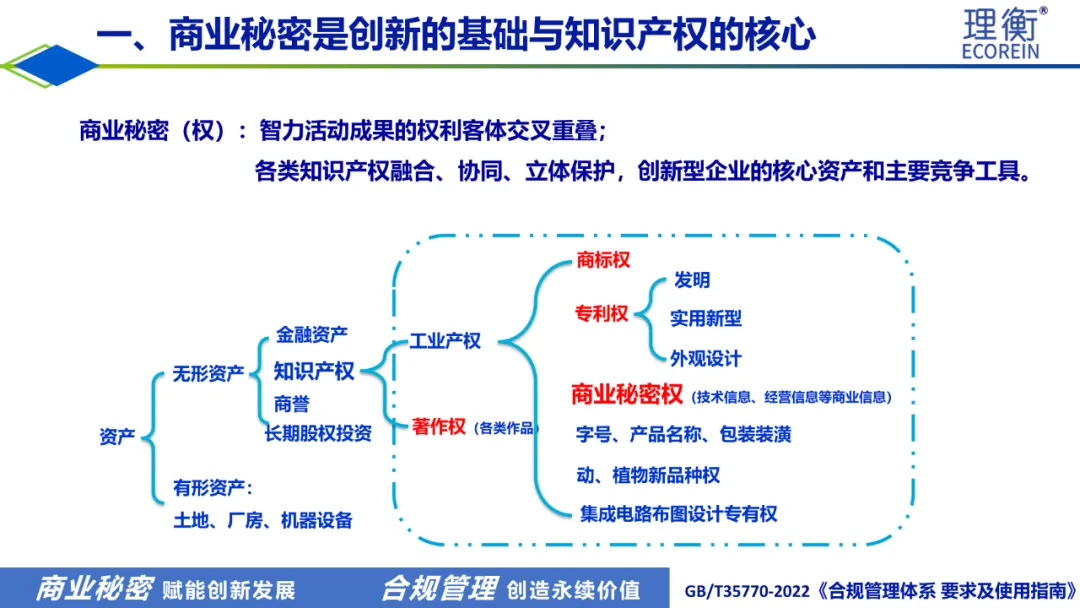 一、商业秘密是创新的基础与知识产权的核心

理衡®
ECOREIN

商业秘密（权）：智力活动成果的权利客体交叉重叠；
各类知识产权融合、协同、立体保护，创新型企业的核心资产和主要竞争工具。

资产
无形资产
金融资产
知识产权
商誉
长期股权投资
有形资产：
土地、厂房、机器设备
工业产权
著作权（各类作品）
商标权
专利权
发明
实用新型
外观设计
商业秘密权（技术信息、经营信息等商业信息）
字号、产品名称、包装装潢
动、植物新品种权
集成电路布图设计专有权

商业秘密 赋能创新发展 合规管理 创造永续价值 GB/T35770-2022《合规管理体系 要求及使用指南》